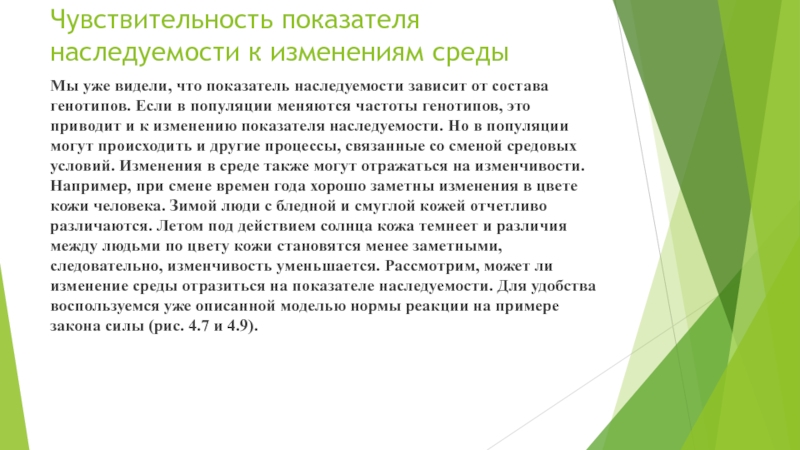 Чувствительность показателя наследуемости к изменениям среды

Мы уже видели, что показатель наследуемости зависит от состава генотипов. Если в популяции меняются частоты генотипов, это приводит и к изменению показателя наследуемости. Но в популяции могут происходить и другие процессы, связанные со сменой средовых условий. Изменения в среде также могут отражаться на изменчивости. Например, при смене времен года хорошо заметны изменения в цвете кожи человека. Зимой люди с бледной и смуглой кожей отчетливо различаются. Летом под действием солнца кожа темнеет и различия между людьми по цвету кожи становятся менее заметными, следовательно, изменчивость уменьшается. Рассмотрим, может ли изменение среды отразиться на показателе наследуемости. Для удобства воспользуемся уже описанной моделью нормы реакции на примере закона силы (рис. 4.7 и 4.9).